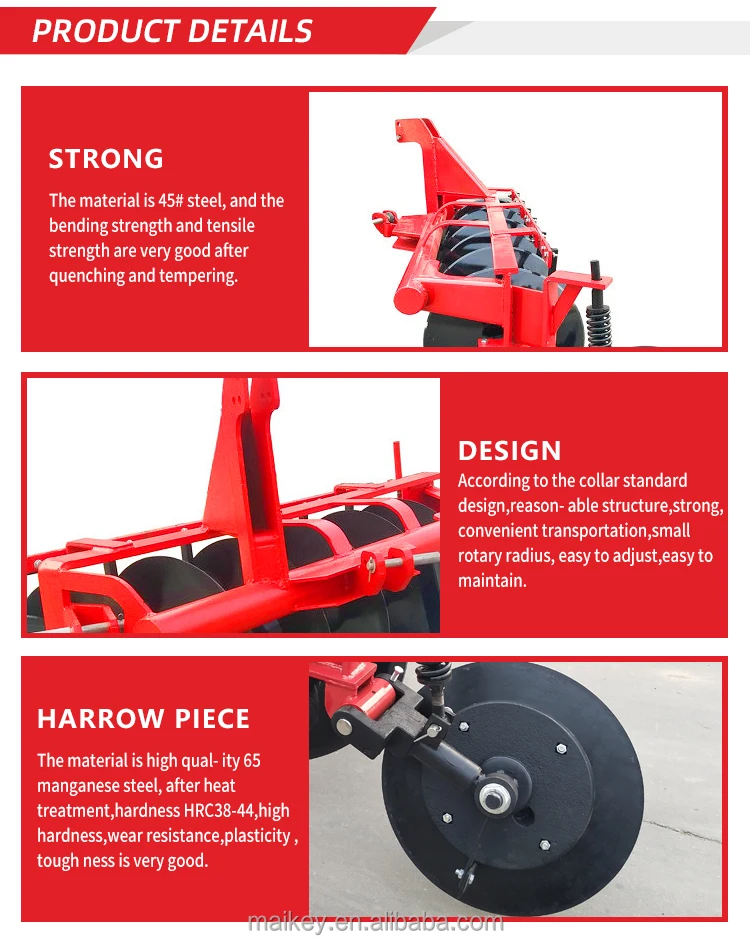 PRODUCT DETAILS

STRONG

The material is 45# steel, and the bending strength and tensile strength are very good after quenching and tempering.

DESIGN

According to the collar standard design,reason- able structure,strong, convenient transportation,small rotary radius, easy to adjust,easy to maintain.

HARROW PIECE

The material is high qual- ity 65 manganese steel, after heat treatment,hardness HRC38-44,high hardness,wear resistance,plasticity , tough ness is very good.

maikey.en.alibaba.com